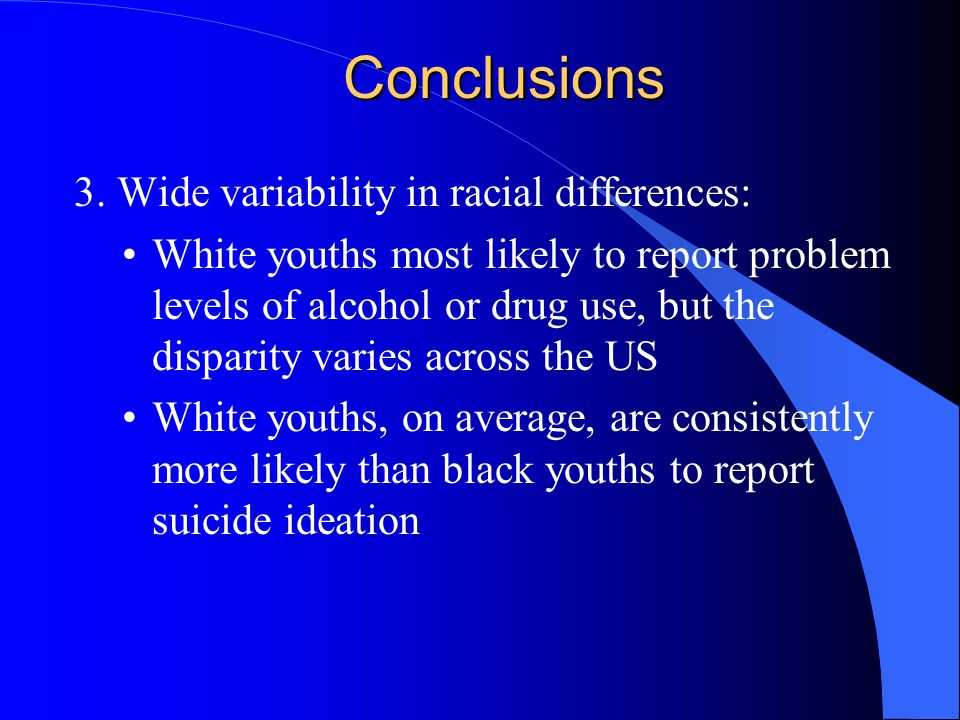 Conclusions

3. Wide variability in racial differences:

• White youths most likely to report problem levels of alcohol or drug use, but the disparity varies across the US

• White youths, on average, are consistently more likely than black youths to report suicide ideation